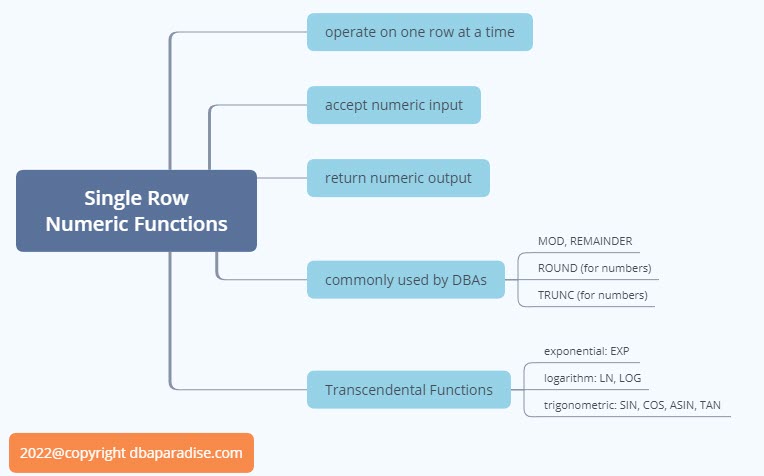 Single Row Numeric Functions

operate on one row at a time

accept numeric input

return numeric output

commonly used by DBAs

MOD, REMAINDER

ROUND (for numbers)

TRUNC (for numbers)

Transcendental Functions

exponential: EXP

logarithm: LN, LOG

trigonometric: SIN, COS, ASIN, TAN

2022@copyright dbaparadise.com